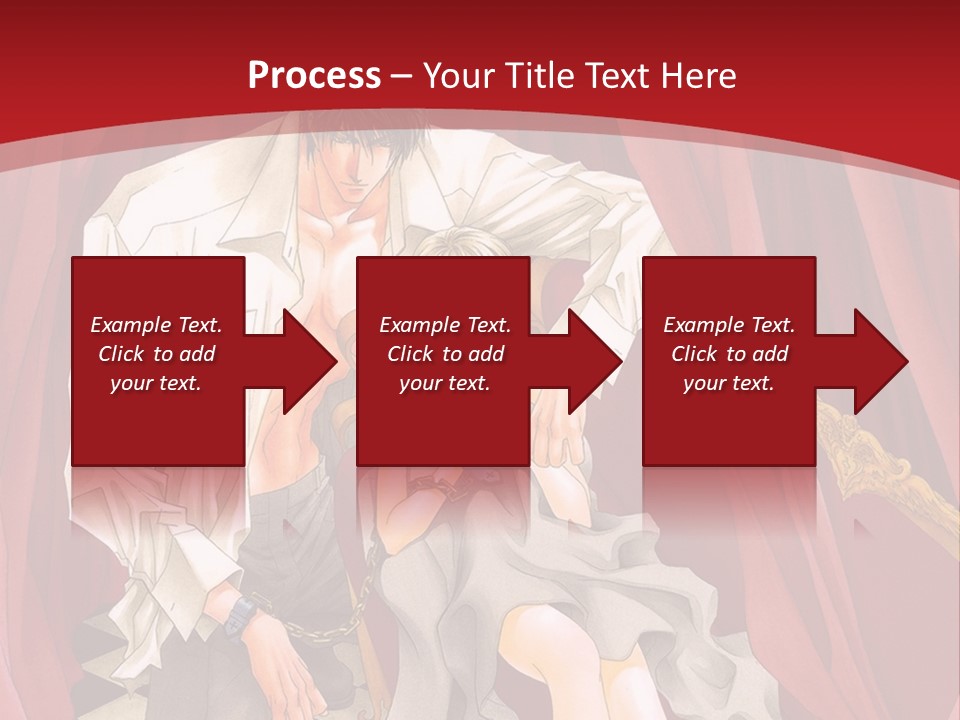 Process – Your Title Text Here

Example Text. Click to add your text.

Example Text. Click to add your text.

Example Text. Click to add your text.